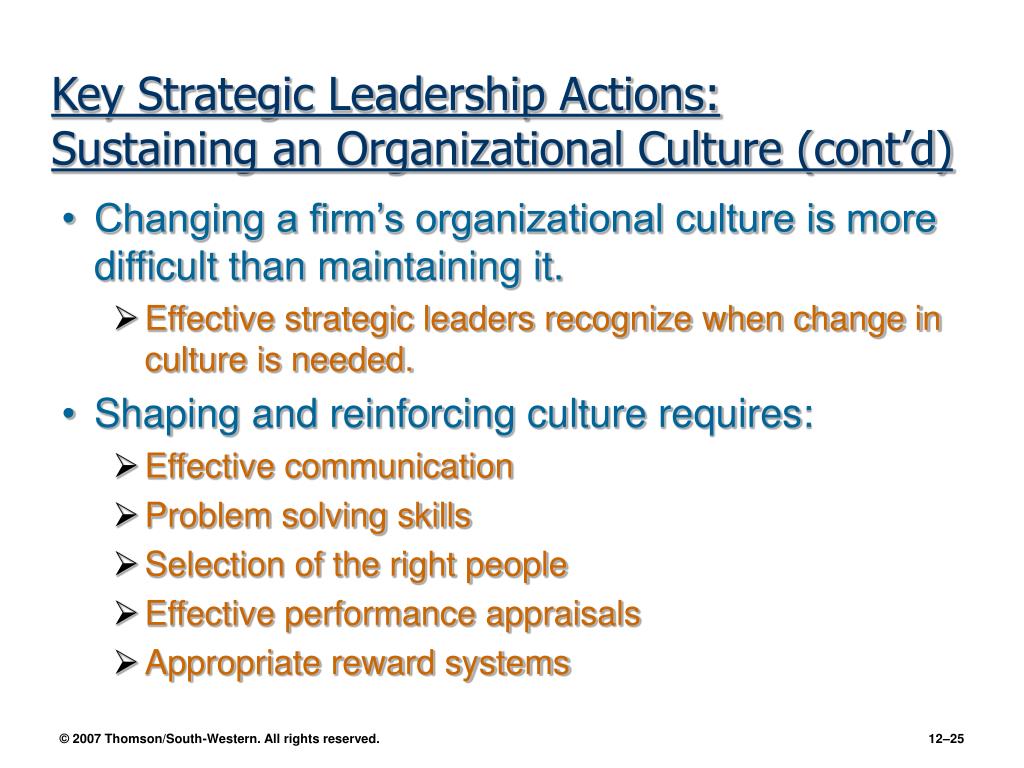 Key Strategic Leadership Actions: Sustaining an Organizational Culture (cont’d)

• Changing a firm’s organizational culture is more difficult than maintaining it.

➢ Effective strategic leaders recognize when change in culture is needed.

• Shaping and reinforcing culture requires:

➢ Effective communication

➢ Problem solving skills

➢ Selection of the right people

➢ Effective performance appraisals

➢ Appropriate reward systems

© 2007 Thomson/South-Western. All rights reserved.

12–25